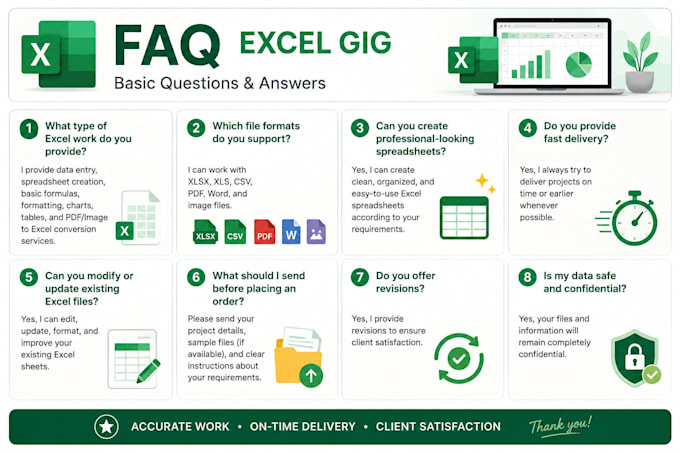 X

FAQ EXCEL GIG

Basic Questions & Answers

X

1 What type of Excel work do you provide?

I provide data entry, spreadsheet creation, basic formulas, formatting, charts, tables, and PDF/Image to Excel conversion services.

X

2 Which file formats do you support?

I can work with XLSX, XLS, CSV, PDF, Word, and image files.

XLSX CSV PDF W

3 Can you create professional-looking spreadsheets?

Yes, I can create clean, organized, and easy-to-use Excel spreadsheets according to your requirements.

4 Do you provide fast delivery?

Yes, I always try to deliver projects on time or earlier whenever possible.

5 Can you modify or update existing Excel files?

Yes, I can edit, update, format, and improve your existing Excel sheets.

6 What should I send before placing an order?

Please send your project details, sample files (if available), and clear instructions about your requirements.

7 Do you offer revisions?

Yes, I provide revisions to ensure client satisfaction.

8 Is my data safe and confidential?

Yes, your files and information will remain completely confidential.

ACCURATE WORK • ON-TIME DELIVERY • CLIENT SATISFACTION Thank you!